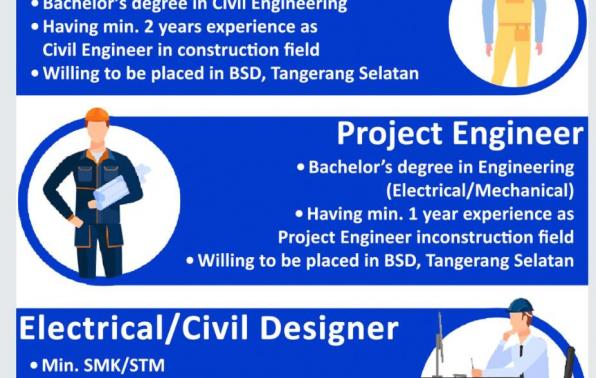 • Bachelor's degree in Civil Engineering
• Having min. 2 years experience as Civil Engineer in construction field
• Willing to be placed in BSD, Tangerang Selatan

Project Engineer
• Bachelor's degree in Engineering (Electrical/Mechanical)
• Having min. 1 year experience as Project Engineer inconstruction field
• Willing to be placed in BSD, Tangerang Selatan

Electrical/Civil Designer
• Min. SMK/STM